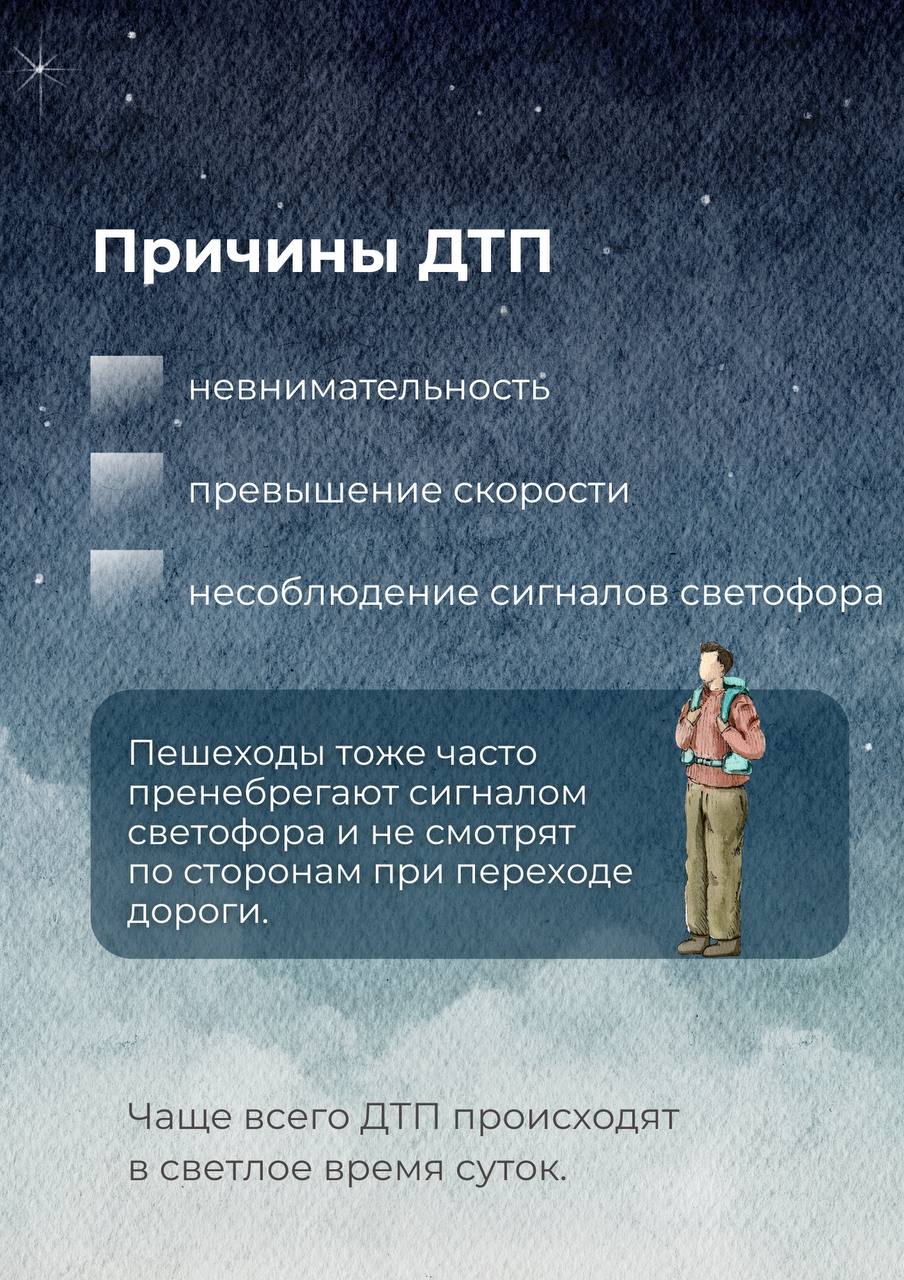 Причины ДТП

невнимательность

превышение скорости

несоблюдение сигналов светофора

Пешеходы тоже часто пренебрегают сигналом светофора и не смотрят по сторонам при переходе дороги.

Чаще всего ДТП происходят в светлое время суток.